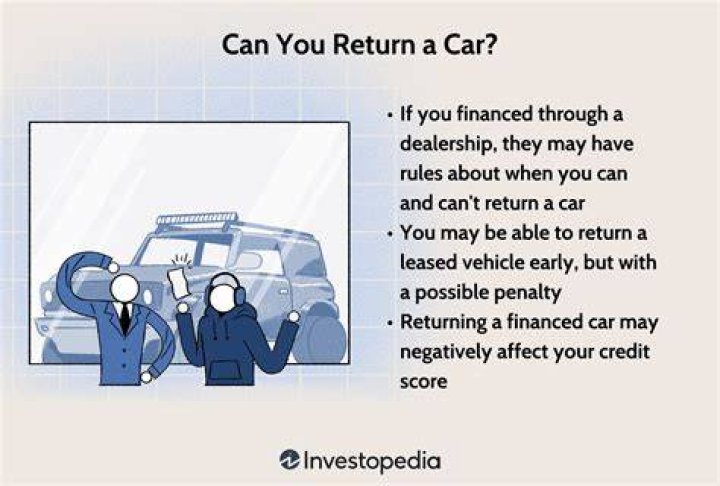 Can You Return a Car?

• If you financed through a dealership, they may have rules about when you can and can't return a car
• You may be able to return a leased vehicle early, but with a possible penalty
• Returning a financed car may negatively affect your credit score

Investopedia